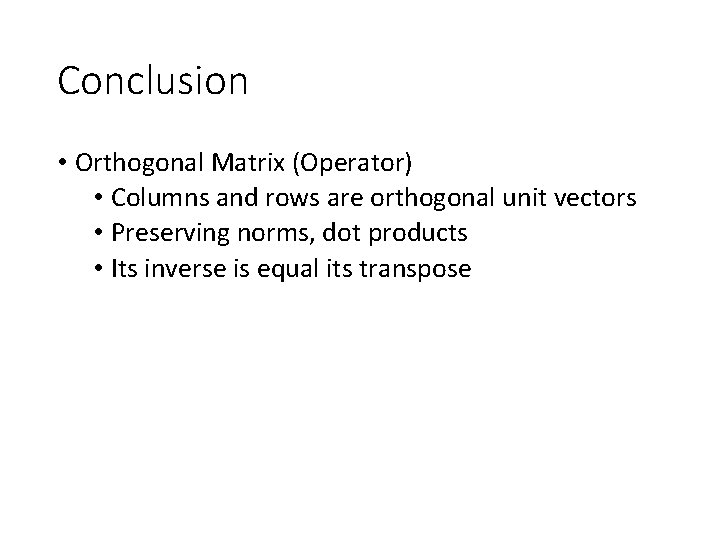 Conclusion

• Orthogonal Matrix (Operator)
  • Columns and rows are orthogonal unit vectors
  • Preserving norms, dot products
  • Its inverse is equal its transpose